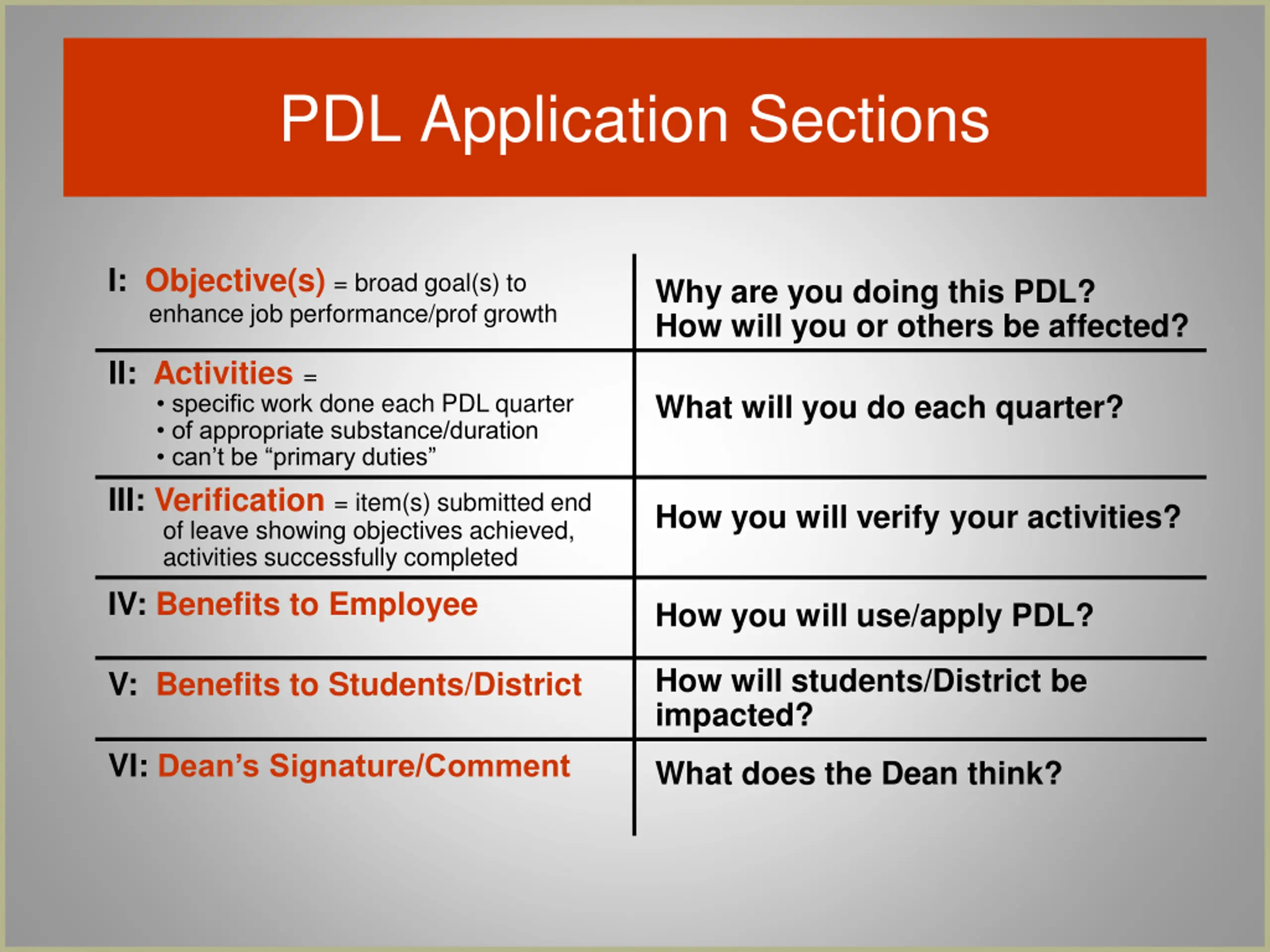 PDL Application Sections

| | |
|---|---|
| I: Objective(s) = broad goal(s) to enhance job performance/prof growth | Why are you doing this PDL? How will you or others be affected? |
| II: Activities = • specific work done each PDL quarter • of appropriate substance/duration • can't be "primary duties" | What will you do each quarter? |
| III: Verification = item(s) submitted end of leave showing objectives achieved, activities successfully completed | How you will verify your activities? |
| IV: Benefits to Employee | How you will use/apply PDL? |
| V: Benefits to Students/District | How will students/District be impacted? |
| VI: Dean's Signature/Comment | What does the Dean think? |